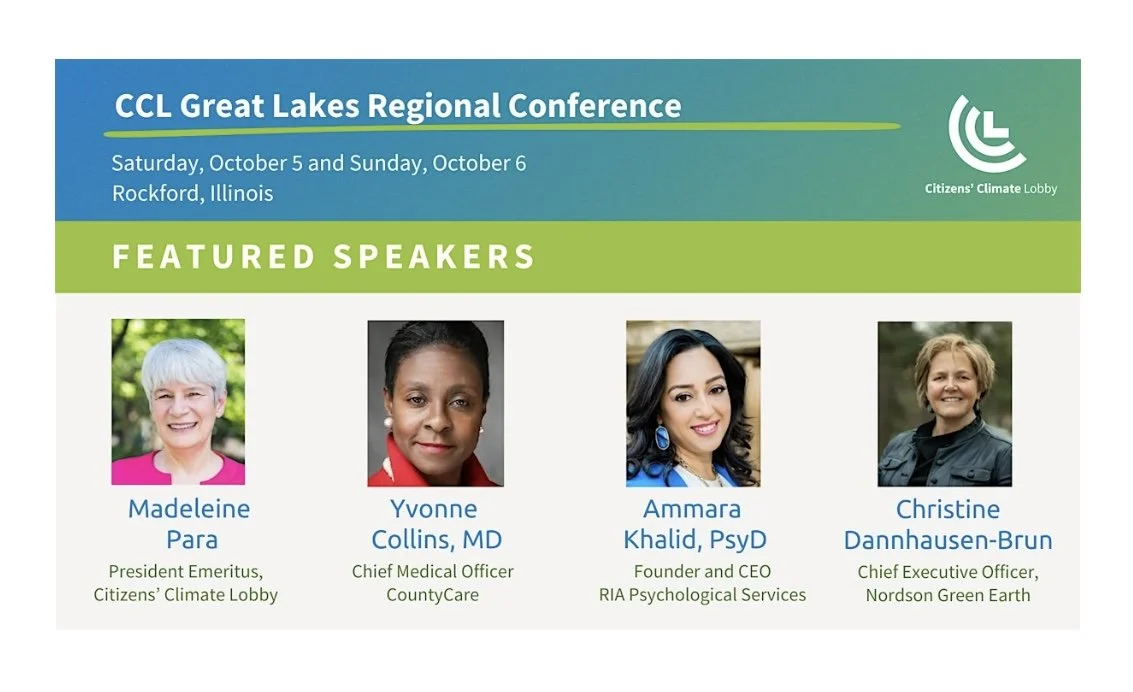 CCL Great Lakes Regional Conference

Saturday, October 5 and Sunday, October 6
Rockford, Illinois

Citizens' Climate Lobby

FEATURED SPEAKERS

Madeleine Para
President Emeritus, Citizens' Climate Lobby

Yvonne Collins, MD
Chief Medical Officer CountyCare

Ammara Khalid, PsyD
Founder and CEO RIA Psychological Services

Christine Dannhausen-Brun
Chief Executive Officer, Nordson Green Earth